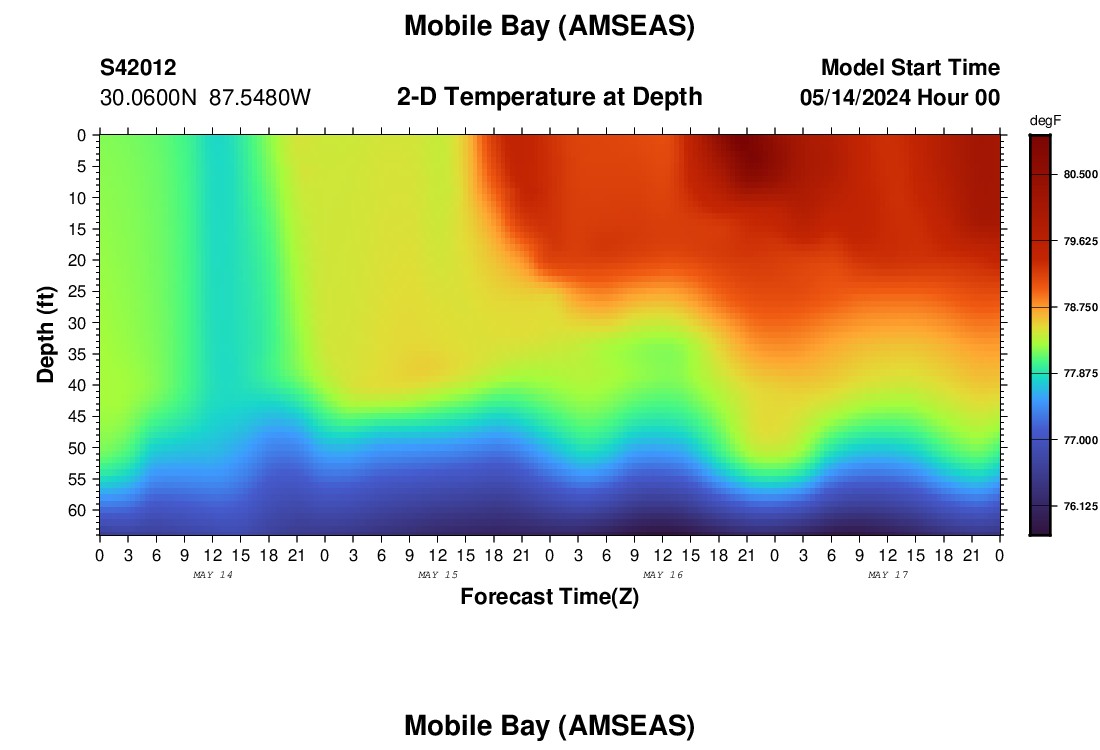 Mobile Bay (AMSEAS)

S42012
30.0600N 87.5480W

2-D Temperature at Depth

Model Start Time
05/14/2024 Hour 00

degF
80.500
79.625
78.750
77.875
77.000
76.125

Depth (ft)
0
5
10
15
20
25
30
35
40
45
50
55
60

0 3 6 9 12 15 18 21 0 3 6 9 12 15 18 21 0 3 6 9 12 15 18 21 0 3 6 9 12 15 18 21 0
MAY 14
MAY 15
MAY 16
MAY 17

Forecast Time(Z)

Mobile Bay (AMSEAS)